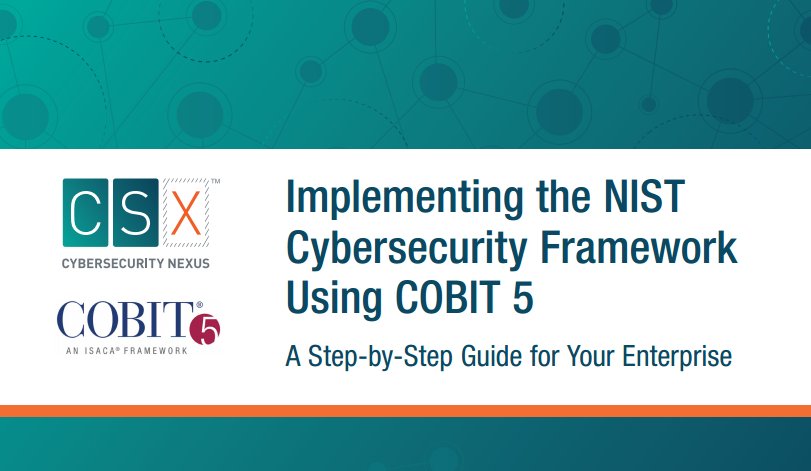 CSX™
CYBERSECURITY NEXUS

COBIT® 5
AN ISACA® FRAMEWORK

Implementing the NIST Cybersecurity Framework Using COBIT 5

A Step-by-Step Guide for Your Enterprise